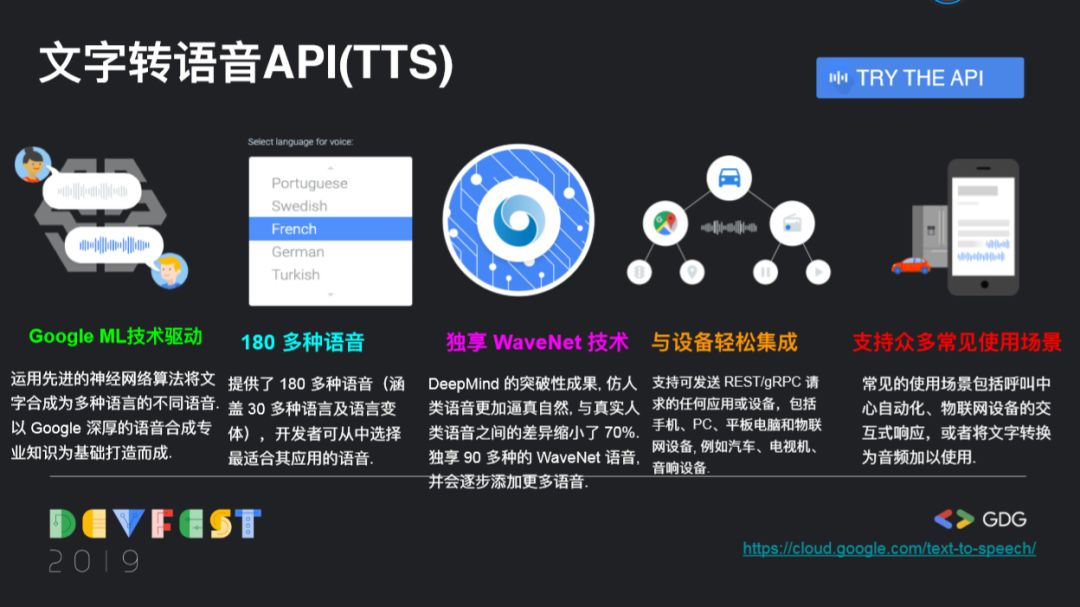 文字转语音API(TTS)

TRY THE API

Select language for voice:

Portuguese
Swedish
French
German
Turkish

Google ML技术驱动

运用先进的神经网络算法将文字合成为多种语言的不同语音. 以 Google 深厚的语音合成专业知识为基础打造而成.

180 多种语音

提供了 180 多种语音（涵盖 30 多种语言及语言变体），开发者可从中选择最适合其应用的语音.

独享 WaveNet 技术

DeepMind 的突破性成果, 仿人类语音更加逼真自然, 与真实人类语音之间的差异缩小了 70%. 独享 90 多种的 WaveNet 语音, 并会逐步添加更多语音.

与设备轻松集成

支持可发送 REST/gRPC 请求的任何应用或设备，包括手机、PC、平板电脑和物联网设备, 例如汽车、电视机、音响设备.

支持众多常见使用场景

常见的使用场景包括呼叫中心自动化、物联网设备的交互式响应，或者将文字转换为音频加以使用.

DEVFEST
2019

GDG

https://cloud.google.com/text-to-speech/